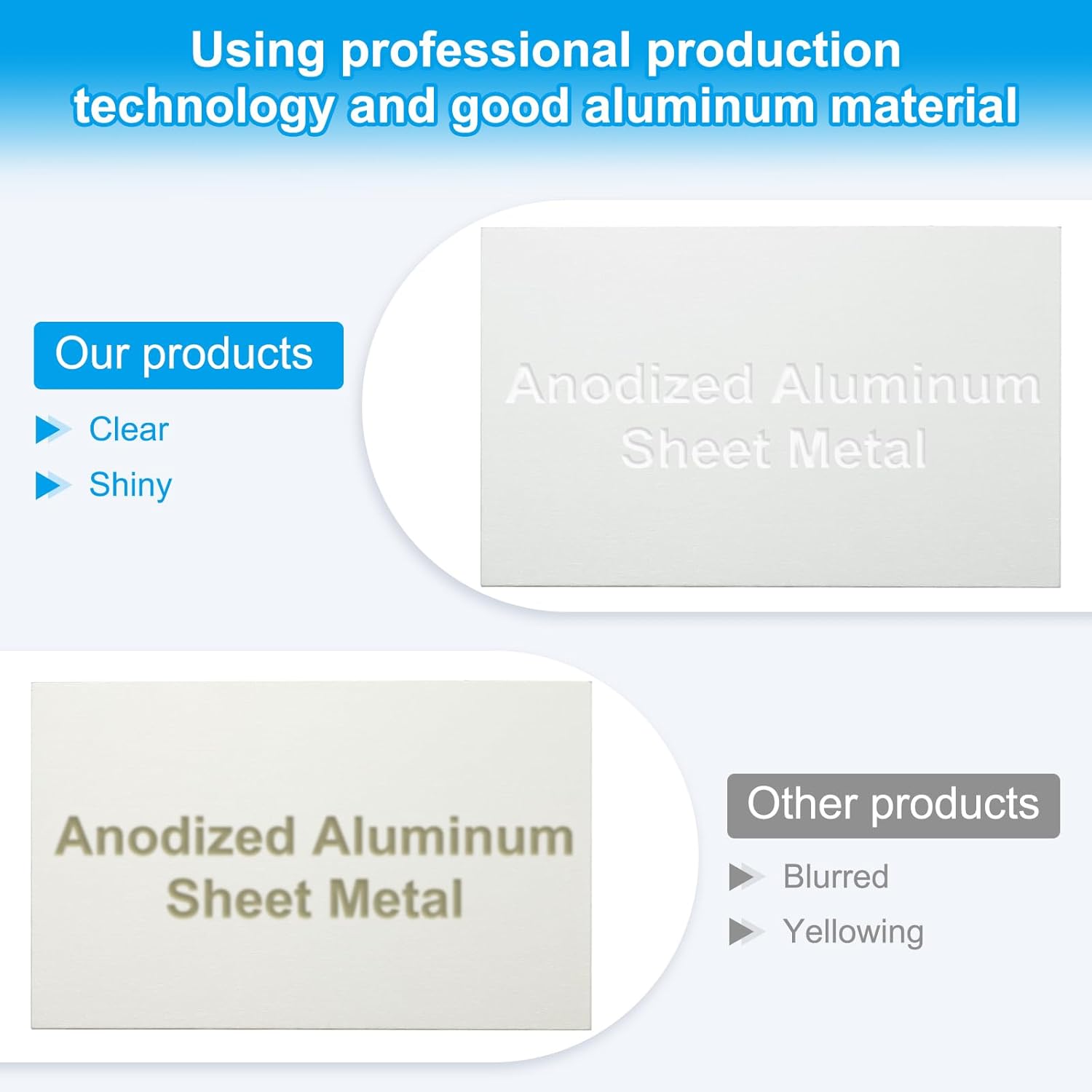 Using professional production technology and good aluminum material

Our products

Clear

Shiny

Anodized Aluminum Sheet Metal

Anodized Aluminum Sheet Metal

Other products

Blurred

Yellowing